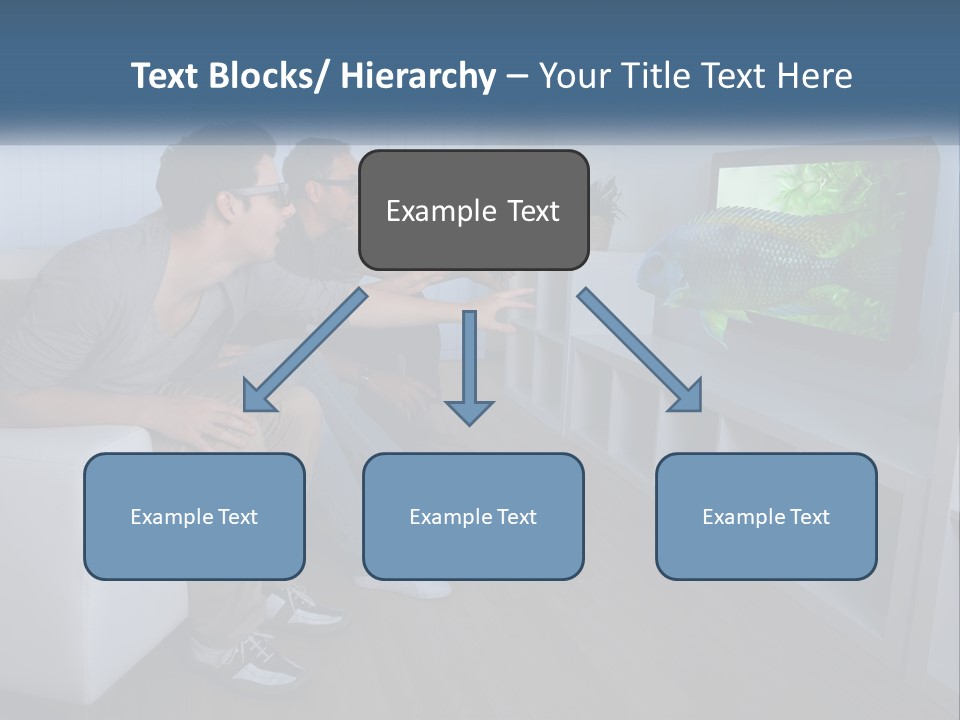 Text Blocks/ Hierarchy – Your Title Text Here

Example Text

Example Text

Example Text

Example Text